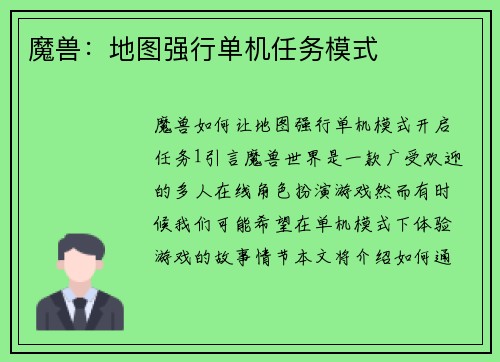 魔兽：地图强行单机任务模式

魔兽如何让地图强行单机模式开启任务1引言魔兽世界是一款广受欢迎的多人在线角色扮演游戏然而有时候我们可能希望在单机模式下体验游戏的故事情节本文将介绍如何通